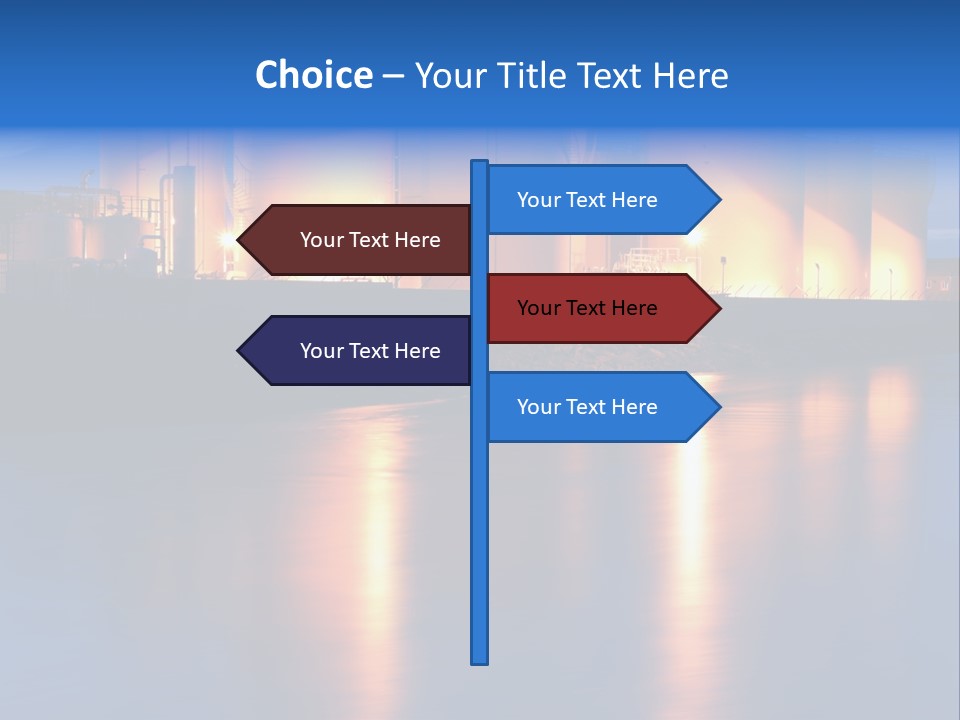 Choice – Your Title Text Here

Your Text Here

Your Text Here

Your Text Here

Your Text Here

Your Text Here